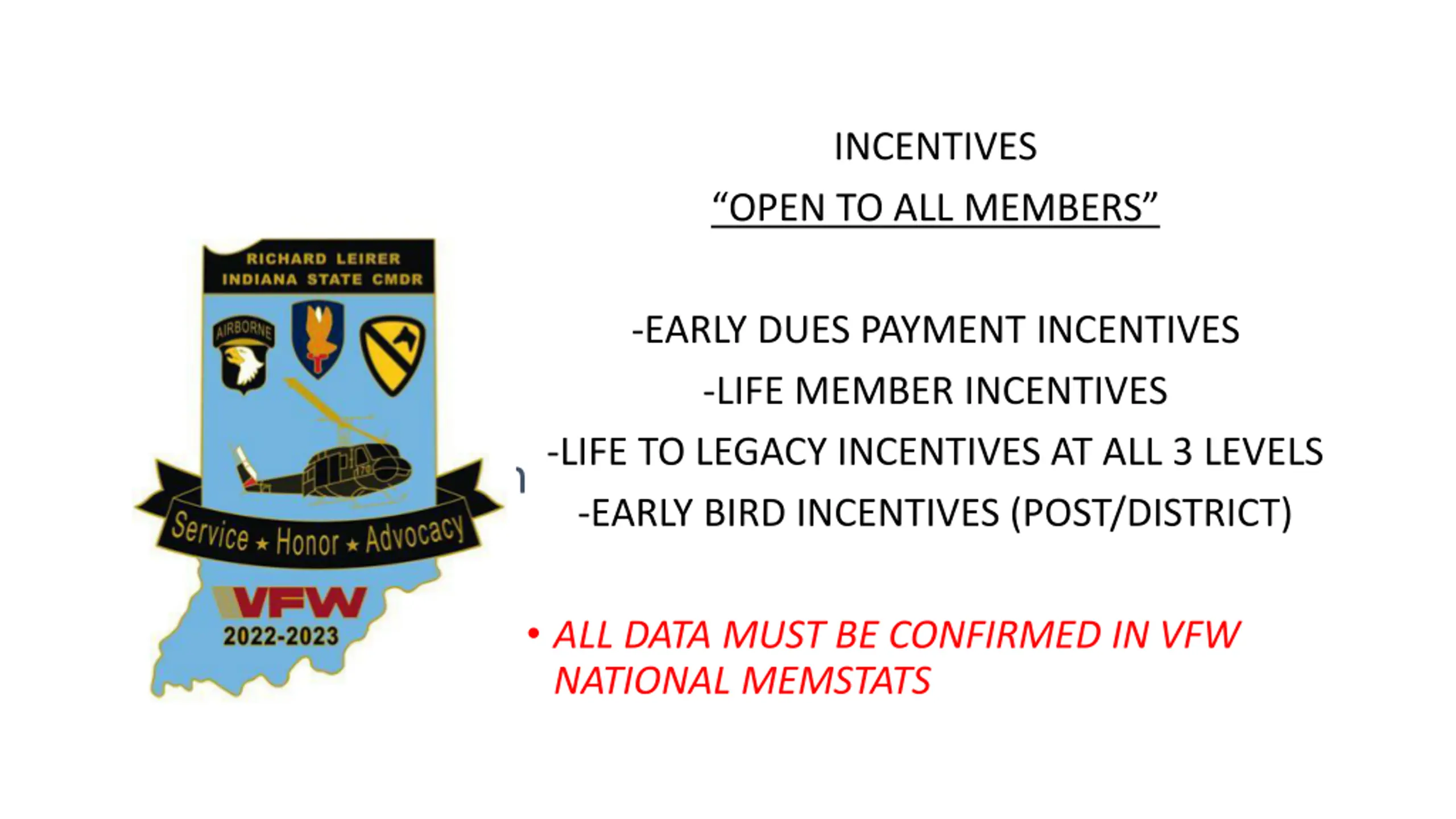 RICHARD LEIRER
INDIANA STATE CMDR

AIRBORNE

Service ★ Honor ★ Advocacy

VFW
2022-2023

INCENTIVES

“OPEN TO ALL MEMBERS”

-EARLY DUES PAYMENT INCENTIVES

-LIFE MEMBER INCENTIVES

-LIFE TO LEGACY INCENTIVES AT ALL 3 LEVELS

-EARLY BIRD INCENTIVES (POST/DISTRICT)

• ALL DATA MUST BE CONFIRMED IN VFW NATIONAL MEMSTATS